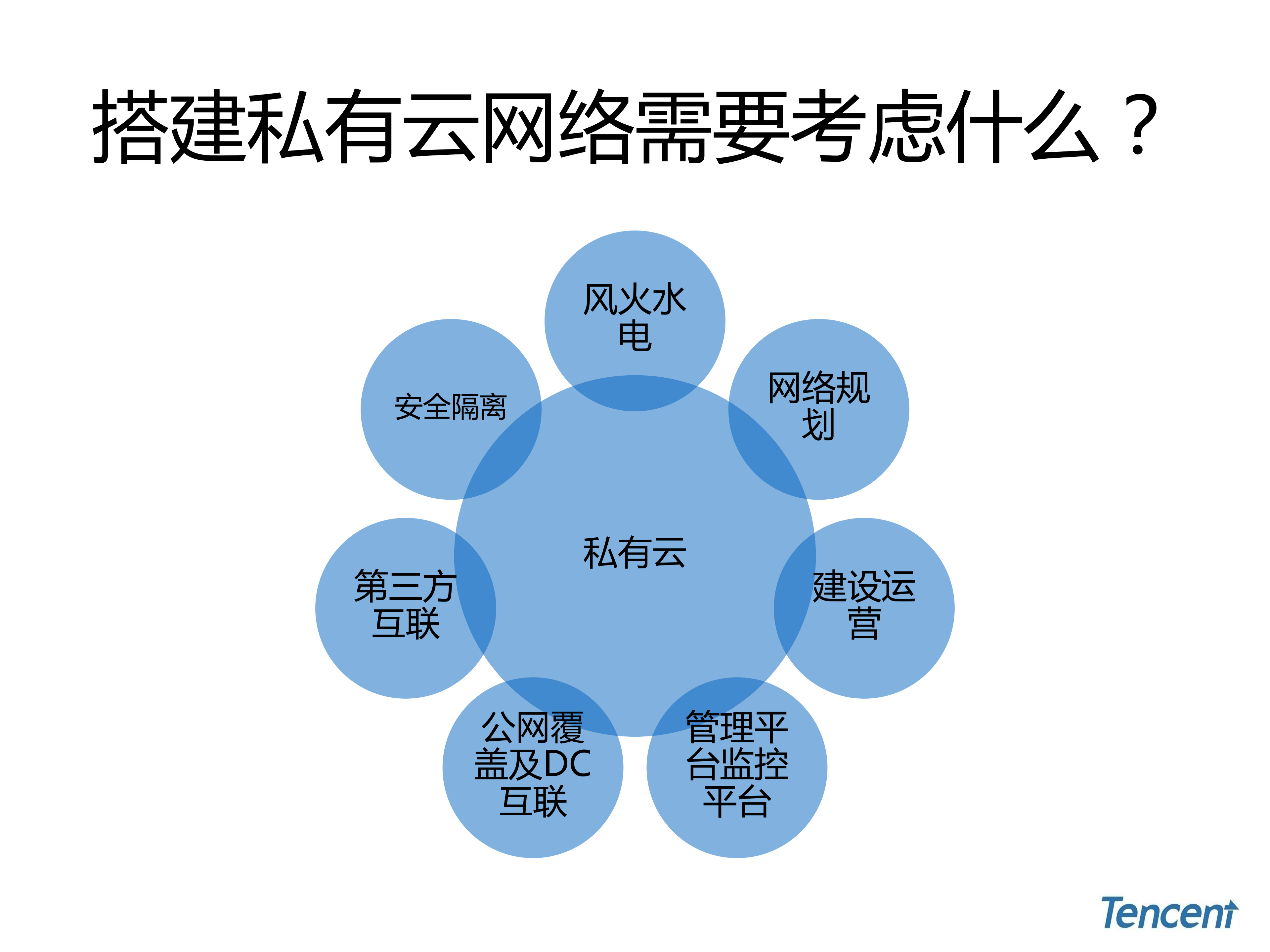 搭建私有云网络需要考虑什么？

风火水电

网络规划

建设运营

管理平台监控平台

公网覆盖及DC互联

第三方互联

安全隔离

私有云

Tencent